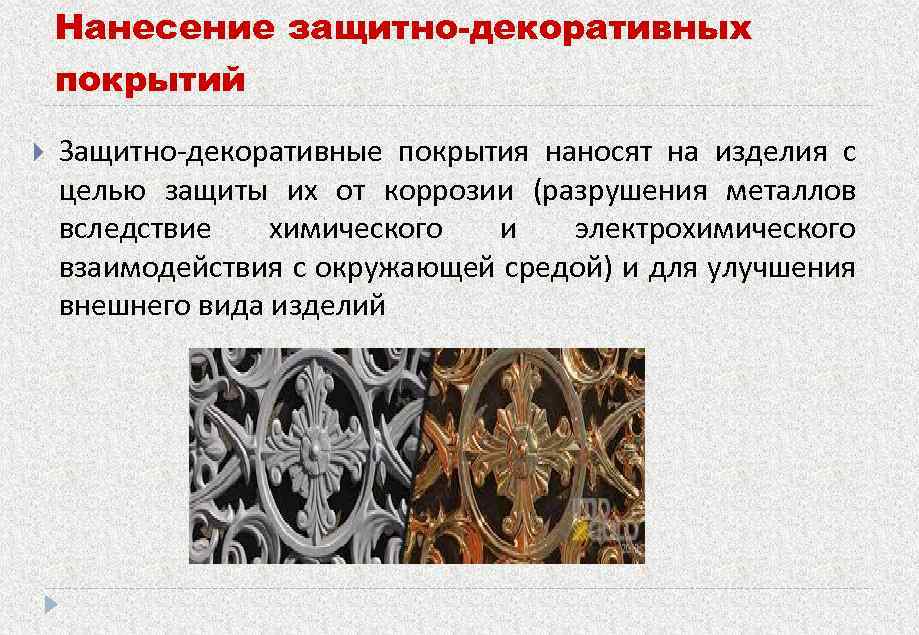 Нанесение защитно-декоративных покрытий

Защитно-декоративные покрытия наносят на изделия с целью защиты их от коррозии (разрушения металлов вследствие химического и электрохимического взаимодействия с окружающей средой) и для улучшения внешнего вида изделий